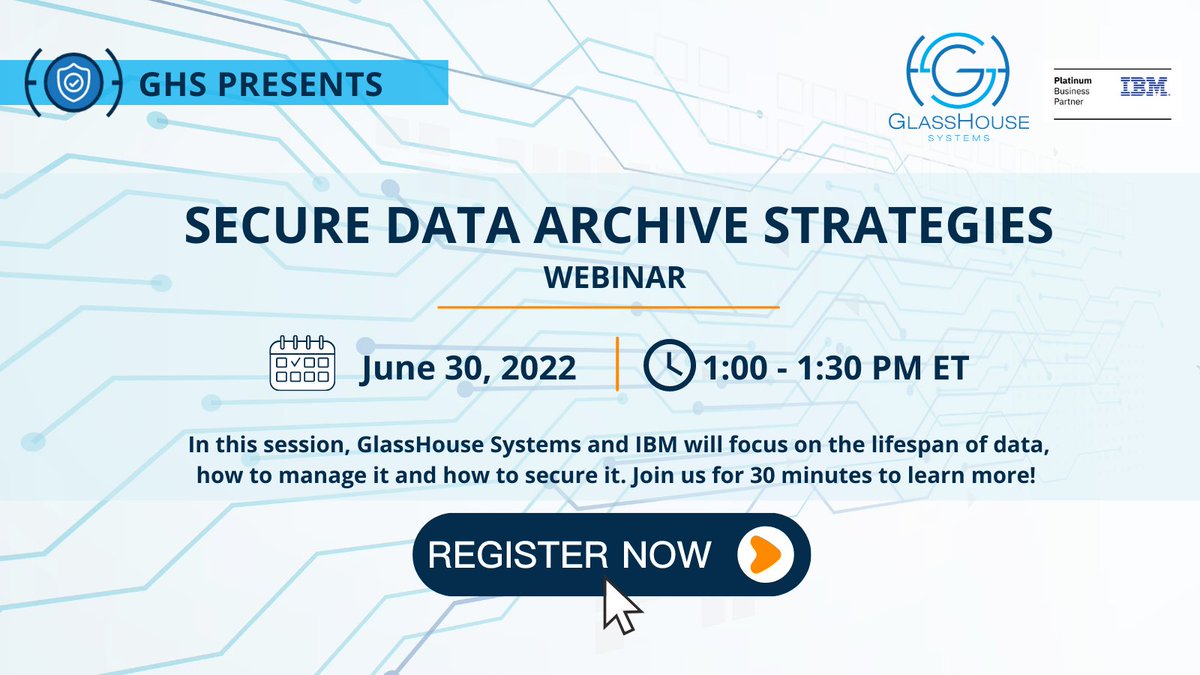 GHS PRESENTS

GLASSHOUSE SYSTEMS

Platinum Business Partner IBM

SECURE DATA ARCHIVE STRATEGIES
WEBINAR

June 30, 2022

1:00 - 1:30 PM ET

In this session, GlassHouse Systems and IBM will focus on the lifespan of data, how to manage it and how to secure it. Join us for 30 minutes to learn more!

REGISTER NOW